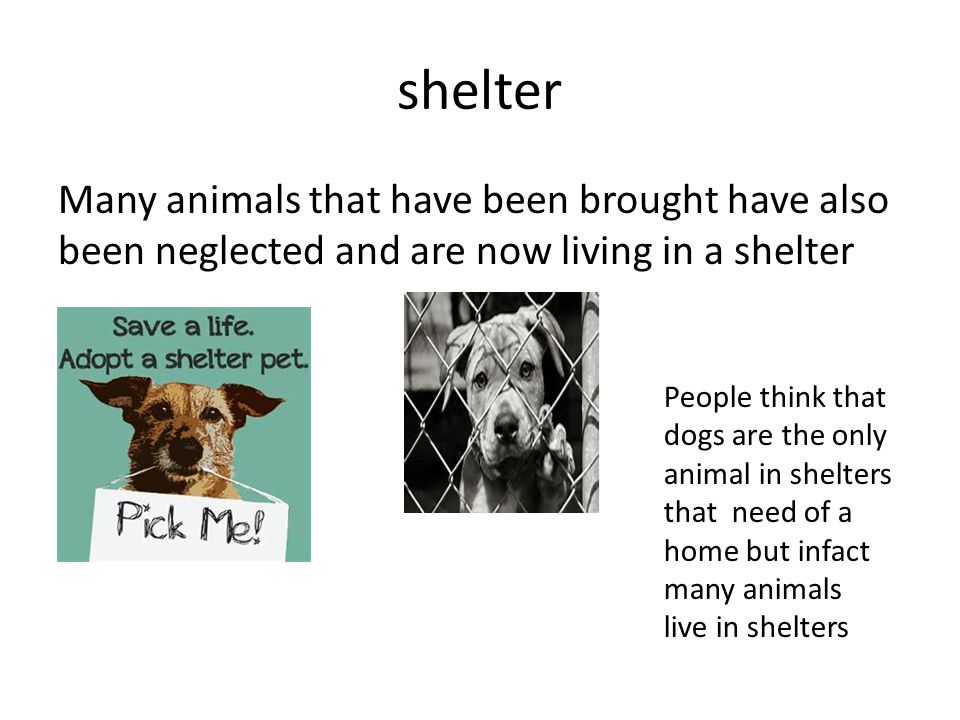 shelter

Many animals that have been brought have also been neglected and are now living in a shelter

Save a life.
Adopt a shelter pet.

Pick Me!

People think that dogs are the only animal in shelters that need of a home but infact many animals live in shelters